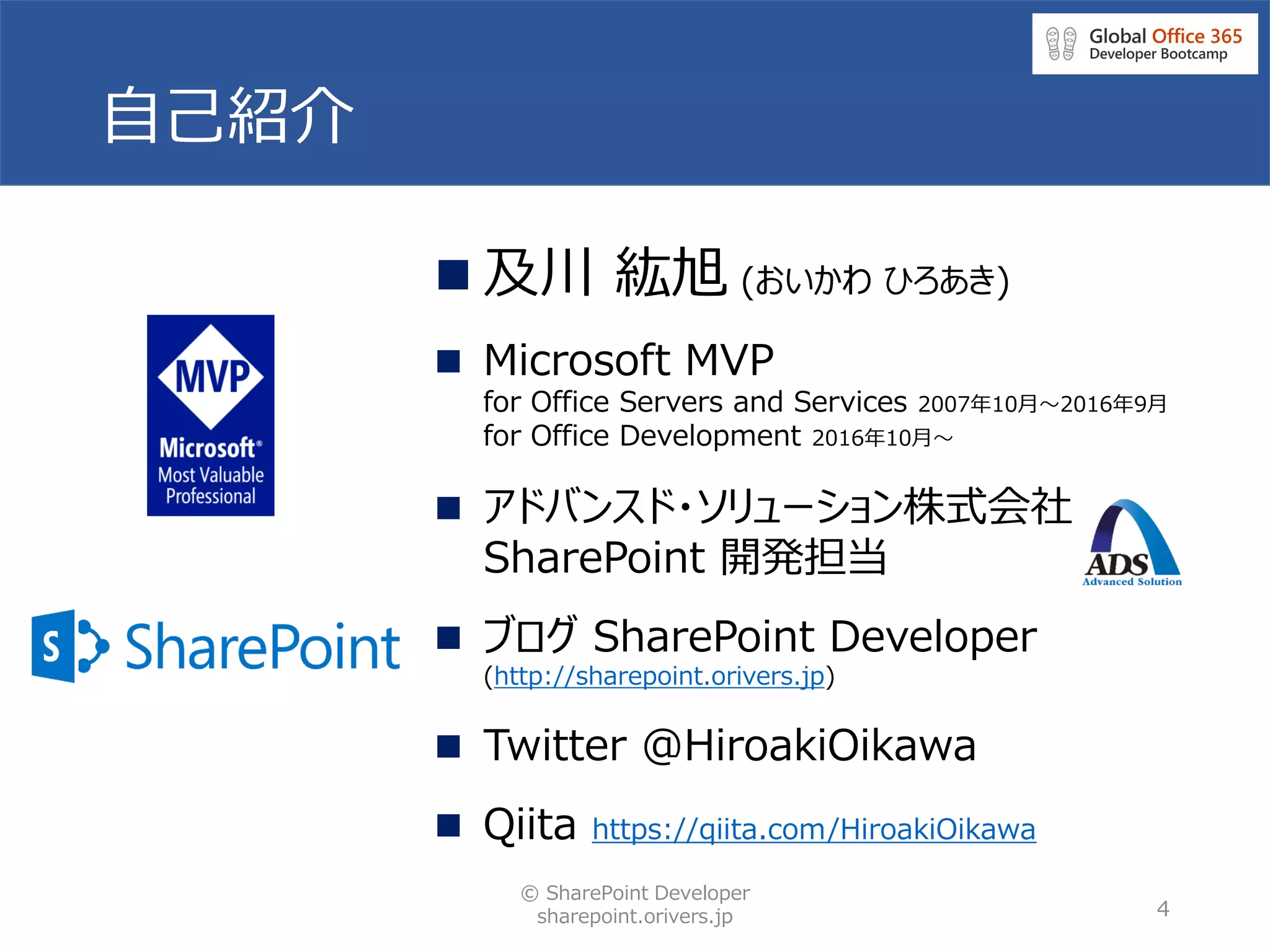 Global Office 365
Developer Bootcamp

自己紹介

MVP
Microsoft®
Most Valuable Professional

S SharePoint

■ 及川 紘旭 (おいかわ ひろあき)

■ Microsoft MVP
for Office Servers and Services 2007年10月～2016年9月
for Office Development 2016年10月～

■ アドバンスド・ソリューション株式会社
SharePoint 開発担当

ADS
Advanced Solution

■ ブログ SharePoint Developer
(http://sharepoint.orivers.jp)

■ Twitter @HiroakiOikawa

■ Qiita https://qiita.com/HiroakiOikawa

© SharePoint Developer
sharepoint.orivers.jp

4